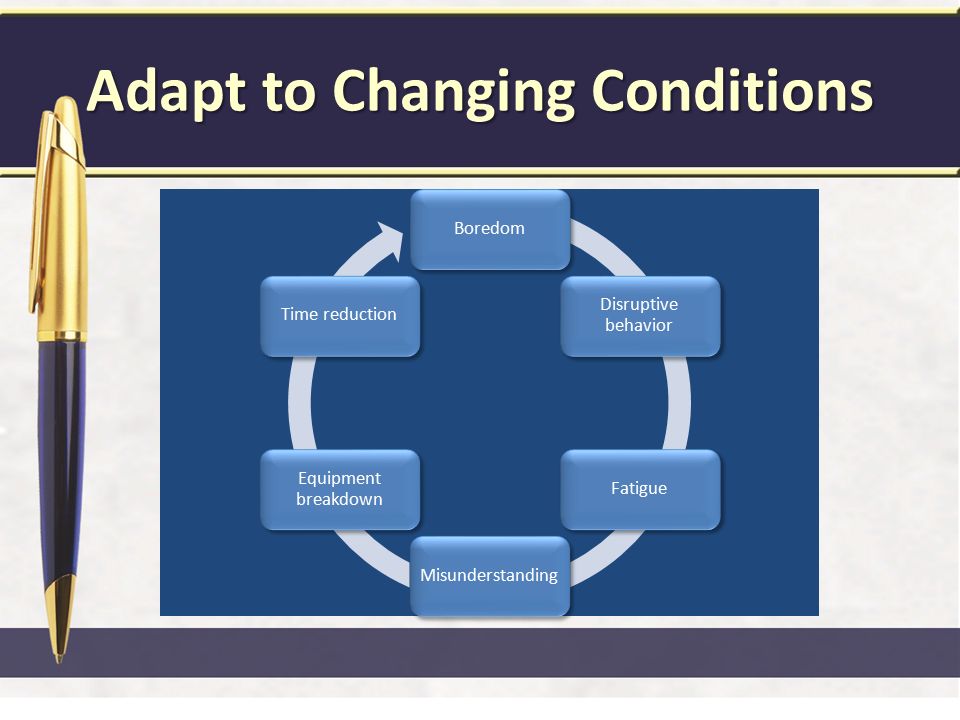 Adapt to Changing Conditions

Boredom

Disruptive behavior

Fatigue

Misunderstanding

Equipment breakdown

Time reduction